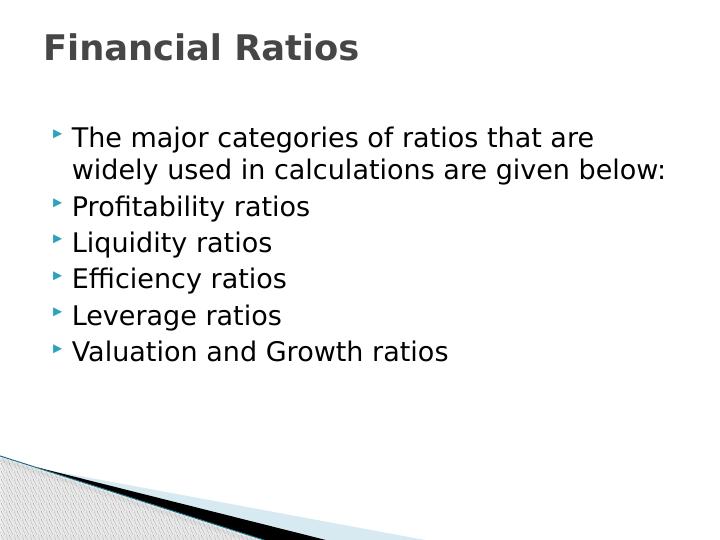 Financial Ratios

The major categories of ratios that are widely used in calculations are given below:
Profitability ratios
Liquidity ratios
Efficiency ratios
Leverage ratios
Valuation and Growth ratios